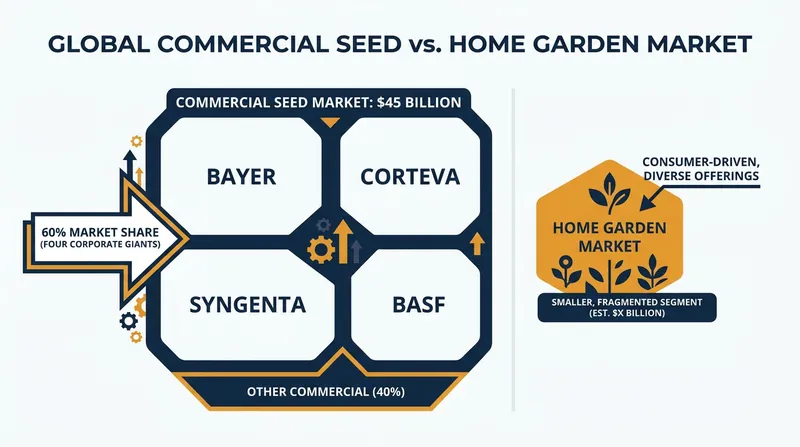 GLOBAL COMMERCIAL SEED vs. HOME GARDEN MARKET

COMMERCIAL SEED MARKET: $45 BILLION

60% MARKET SHARE
(FOUR CORPORATE GIANTS)

BAYER

CORTEVA

SYNGENTA

BASF

OTHER COMMERCIAL (40%)

CONSUMER-DRIVEN, DIVERSE OFFERINGS

HOME GARDEN MARKET

SMALLER, FRAGMENTED SEGMENT
(EST. $X BILLION)